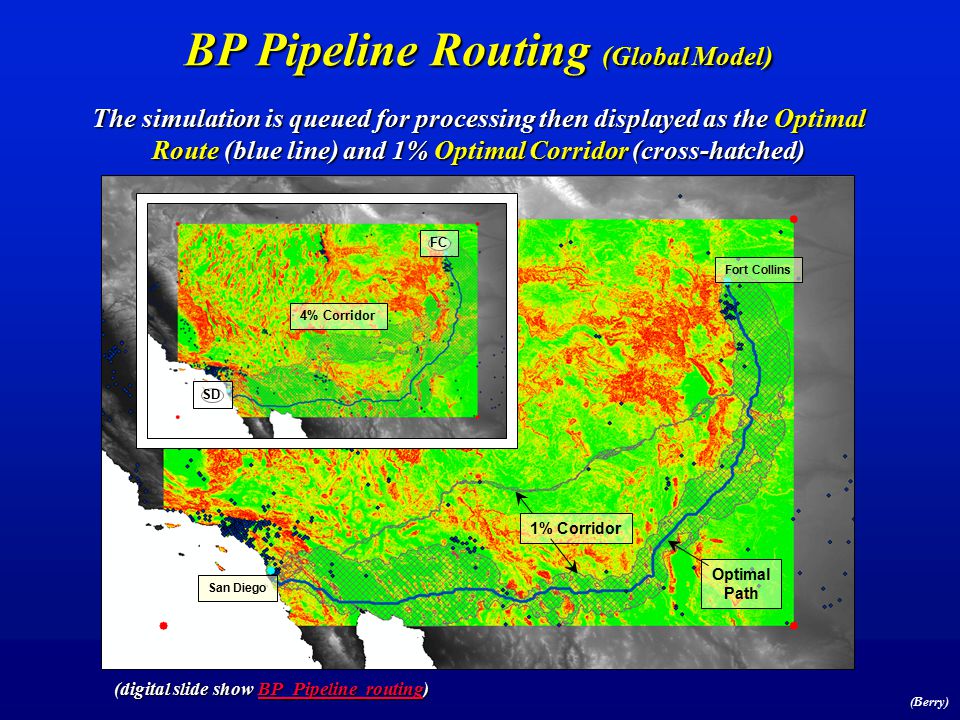 BP Pipeline Routing (Global Model)

The simulation is queued for processing then displayed as the Optimal Route (blue line) and 1% Optimal Corridor (cross-hatched)

FC

4% Corridor

SD

Fort Collins

1% Corridor

Optimal Path

San Diego

(digital slide show BP_Pipeline_routing)

(Berry)